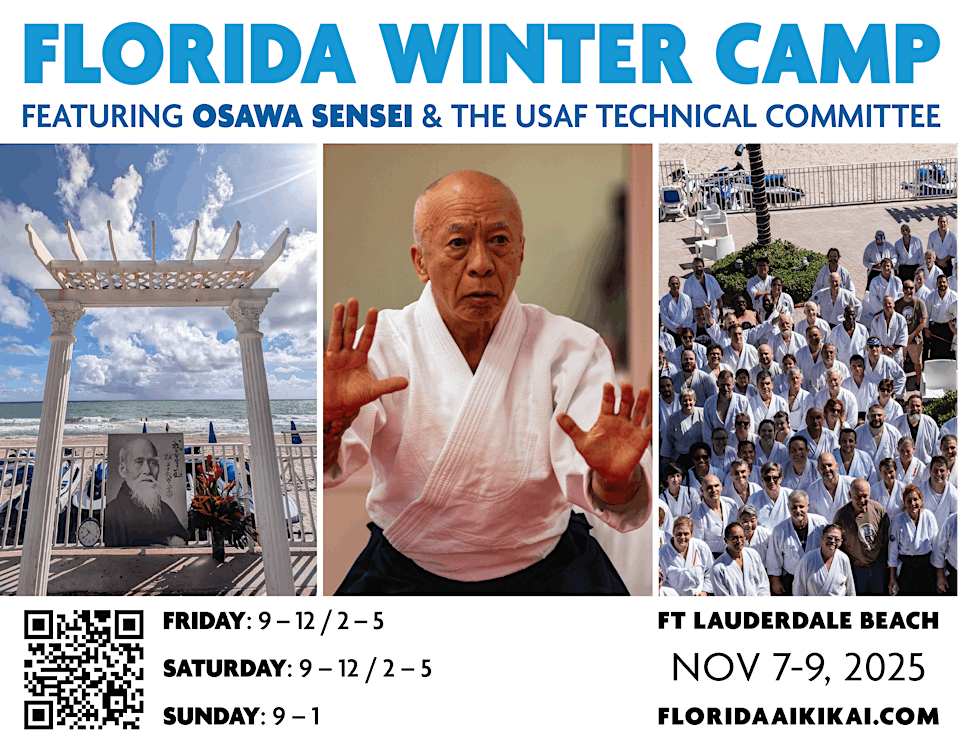 FLORIDA WINTER CAMP

FEATURING OSAWA SENSEI & THE USAF TECHNICAL COMMITTEE

FRIDAY: 9 – 12 / 2 – 5

SATURDAY: 9 – 12 / 2 – 5

SUNDAY: 9 – 1

FT LAUDERDALE BEACH

NOV 7-9, 2025

FLORIDAAIKIKAI.COM